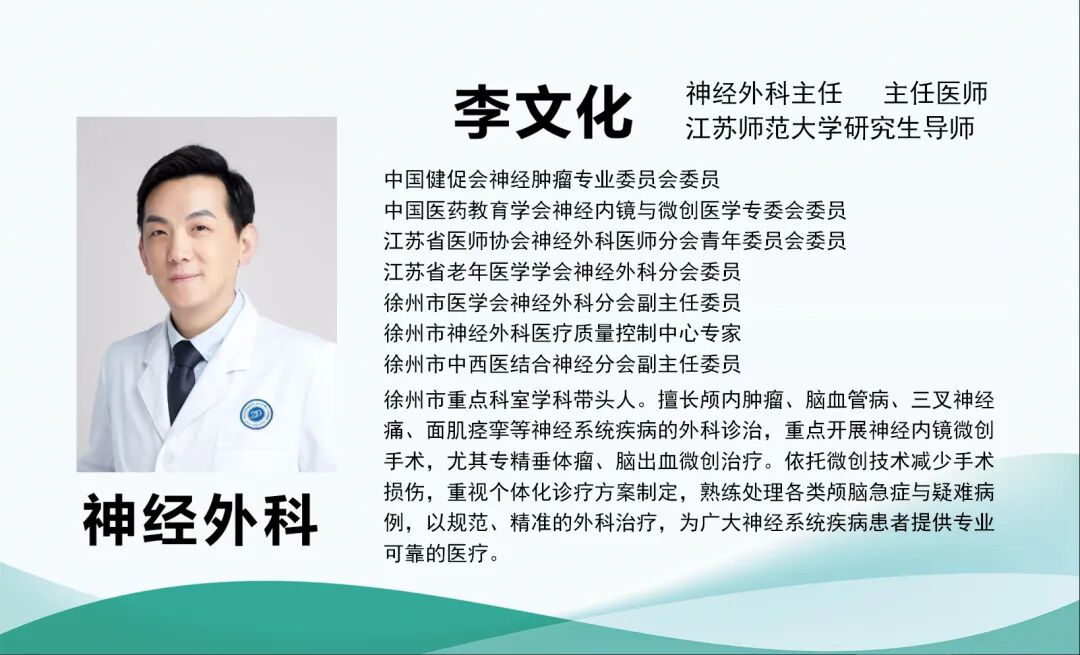 李文化

神经外科主任 主任医师
江苏师范大学研究生导师

中国健促会神经肿瘤专业委员会委员
中国医药教育学会神经内镜与微创医学专委会委员
江苏省医师协会神经外科医师分会青年委员会委员
江苏省老年医学学会神经外科分会委员
徐州市医学会神经外科分会副主任委员
徐州市神经外科医疗质量控制中心专家
徐州市中西医结合神经分会副主任委员

徐州市重点科室学科带头人。擅长颅内肿瘤、脑血管病、三叉神经痛、面肌痉挛等神经系统疾病的外科诊治，重点开展神经内镜微创手术，尤其专精垂体瘤、脑出血微创治疗。依托微创技术减少手术损伤，重视个体化诊疗方案制定，熟练处理各类颅脑急症与疑难病例，以规范、精准的外科治疗，为广大神经系统疾病患者提供专业可靠的医疗。

神经外科